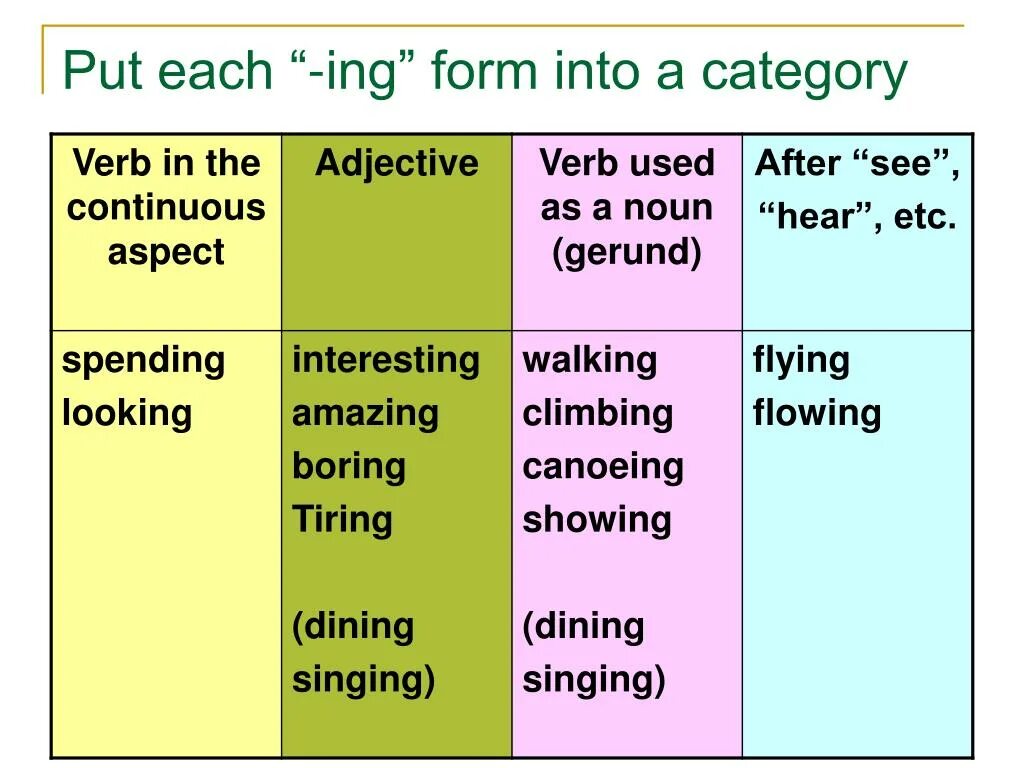 Put each “-ing” form into a category

| Verb in the continuous aspect | Adjective | Verb used as a noun (gerund) | After “see”, “hear”, etc. |
|---|---|---|---|
| spending looking | interesting amazing boring Tiring (dining singing) | walking climbing canoeing showing (dining singing) | flying flowing |